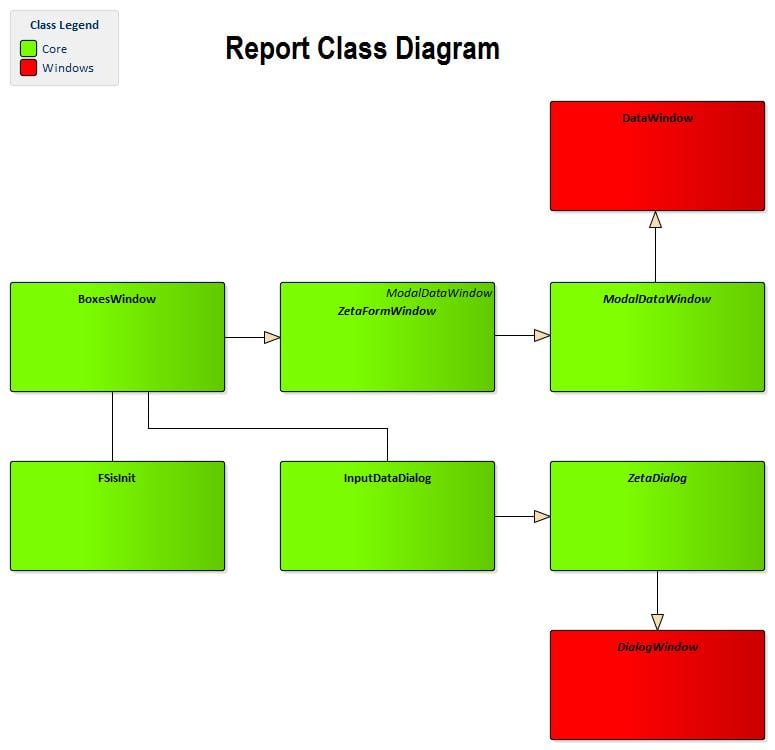 Class Legend
Core
Windows

Report Class Diagram

DataWindow

BoxesWindow

ModalDataWindow
ZetaFormWindow

ModalDataWindow

FSisInit

InputDataDialog

ZetaDialog

DialogWindow